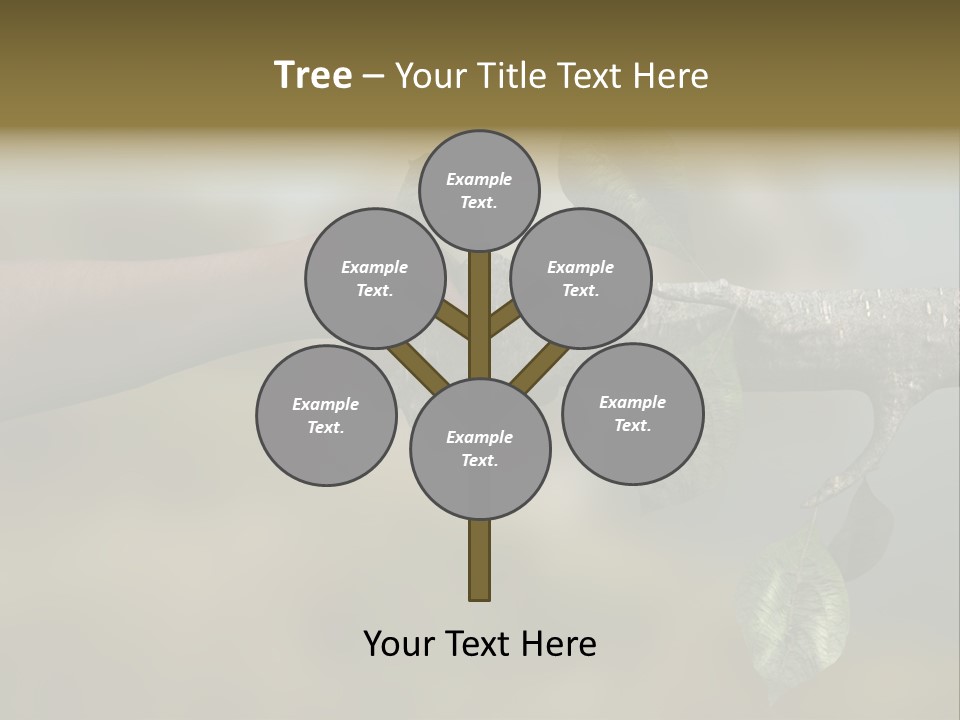 Tree – Your Title Text Here

Example Text.

Example Text.

Example Text.

Example Text.

Example Text.

Example Text.

Your Text Here